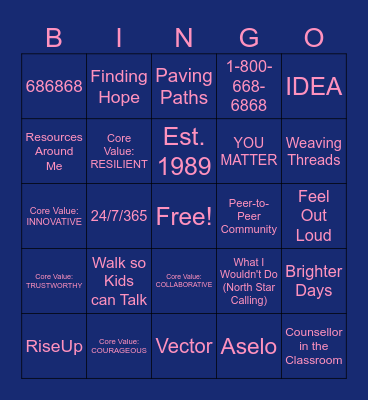 | B | I | N | G | O |
|---|---|---|---|---|
| 686868 | Finding Hope | Paving Paths | 1-800-668-6868 | IDEA |
| Resources Around Me | Core Value: RESILIENT | Est. 1989 | YOU MATTER | Weaving Threads |
| Core Value: INNOVATIVE | 24/7/365 | Free! | Peer-to-Peer Community | Feel Out Loud |
| Core Value: TRUSTWORTHY | Walk so Kids can Talk | Core Value: COLLABORATIVE | What I Wouldn't Do (North Star Calling) | Brighter Days |
| RiseUp | Core Value: COURAGEOUS | Vector | Aselo | Counsellor in the Classroom |